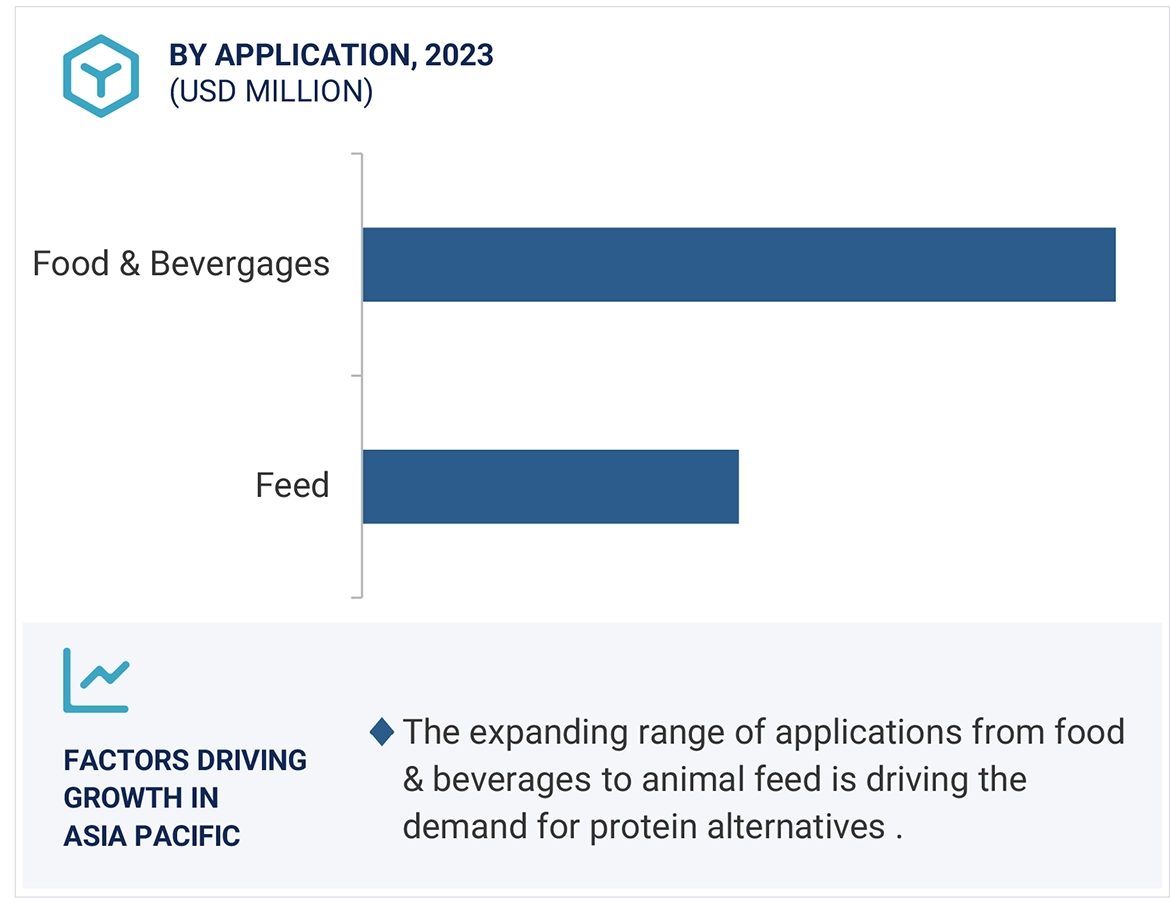 BY APPLICATION, 2023
(USD MILLION)

Food & Bevergages

Feed

FACTORS DRIVING GROWTH IN ASIA PACIFIC

The expanding range of applications from food & beverages to animal feed is driving the demand for protein alternatives .